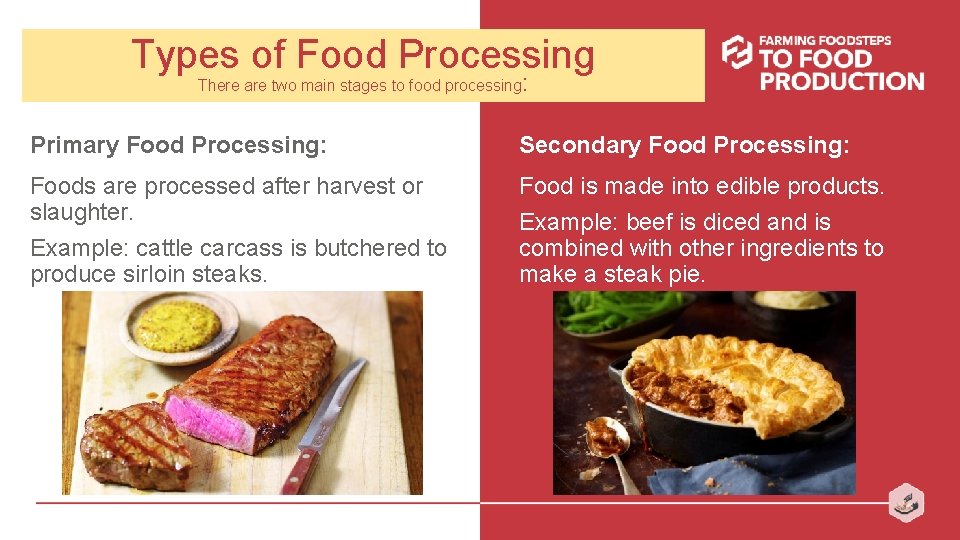 Types of Food Processing
There are two main stages to food processing:

FARMING FOODSTEPS
TO FOOD
PRODUCTION

Primary Food Processing:

Foods are processed after harvest or slaughter.

Example: cattle carcass is butchered to produce sirloin steaks.

Secondary Food Processing:

Food is made into edible products.

Example: beef is diced and is combined with other ingredients to make a steak pie.